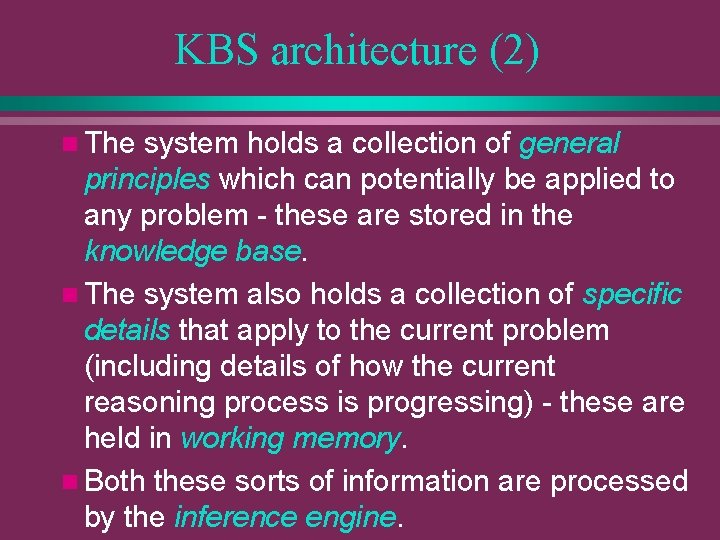 KBS architecture (2)

The system holds a collection of general principles which can potentially be applied to any problem - these are stored in the knowledge base.

The system also holds a collection of specific details that apply to the current problem (including details of how the current reasoning process is progressing) - these are held in working memory.

Both these sorts of information are processed by the inference engine.